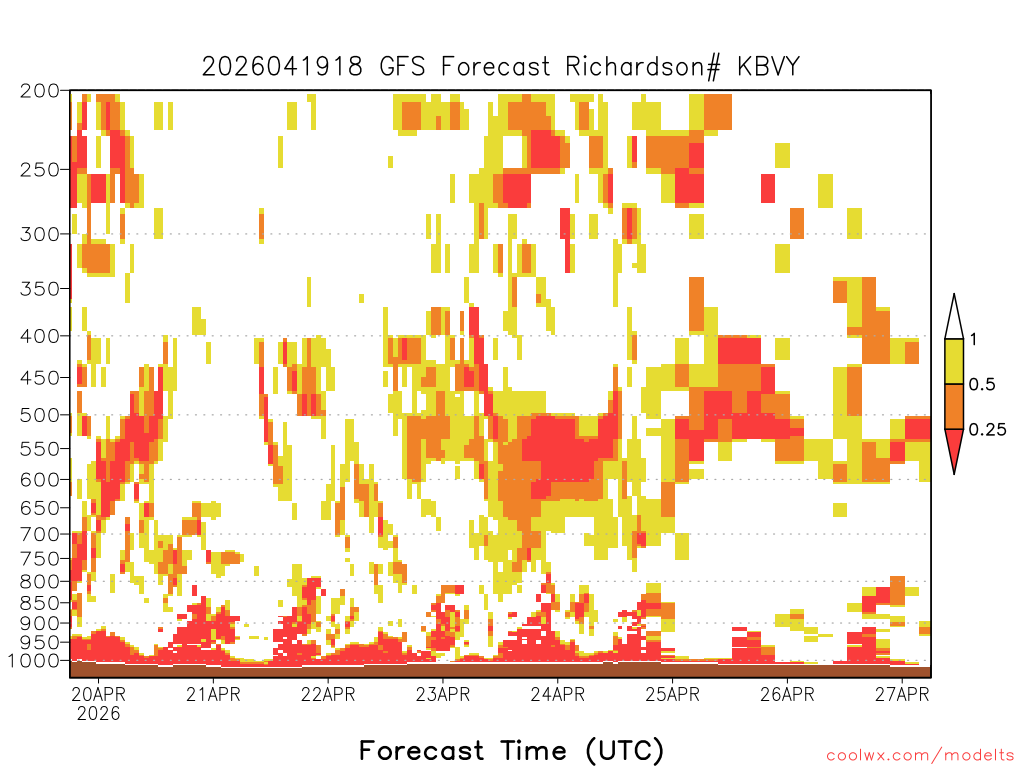 2026041918 GFS Forecast Richardson# KBVY

200
250
300
350
400
450
500
550
600
650
700
750
800
850
900
950
1000

1
0.5
0.25

20APR
2026
21APR
22APR
23APR
24APR
25APR
26APR
27APR

Forecast Time (UTC)

coolwx.com/modelts